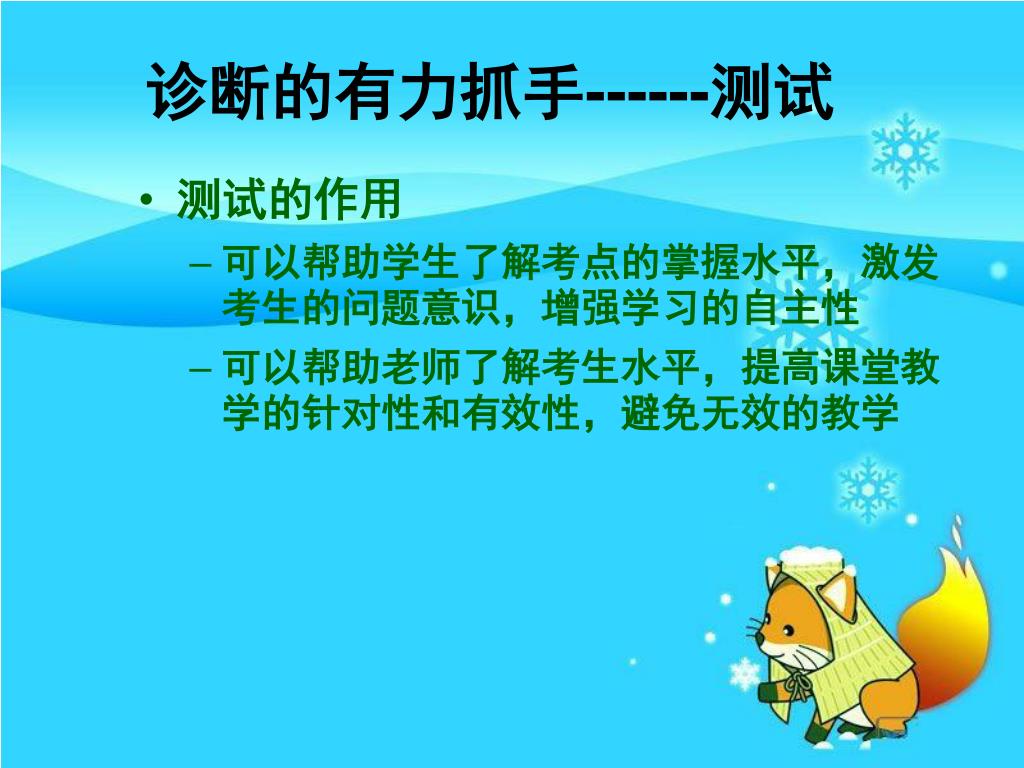 诊断的有力抓手------测试

• 测试的作用

– 可以帮助学生了解考点的掌握水平，激发考生的问题意识，增强学习的自主性

– 可以帮助老师了解考生水平，提高课堂教学的针对性和有效性，避免无效的教学